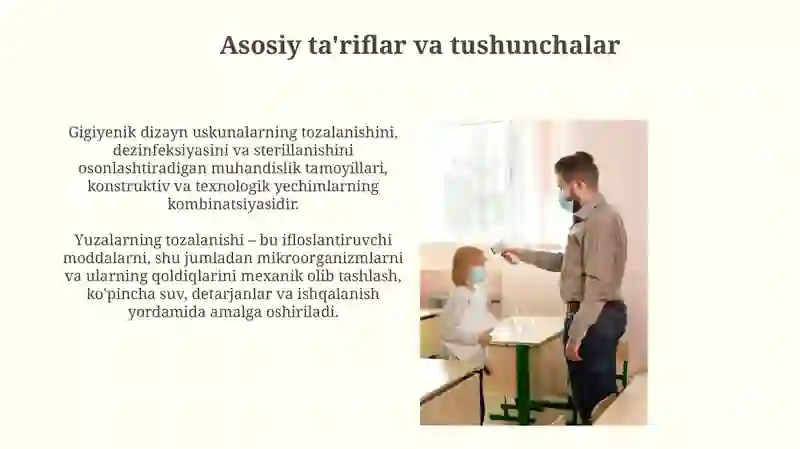 Asosiy ta'riflar va tushunchalar

Gigiyenik dizayn uskunalarning tozalanishini, dezinfeksiyasini va sterillanishini osonlashtiradigan muhandislik tamoyillari, konstruktiv va texnologik yechimlarning kombinatsiyasidir.

Yuzalarning tozalanishi – bu ifloslantiruvchi moddalarni, shu jumladan mikroorganizmlarni va ularning qoldiqlarini mexanik olib tashlash, ko'pincha suv, detarjanlar va ishqalanish yordamida amalga oshiriladi.